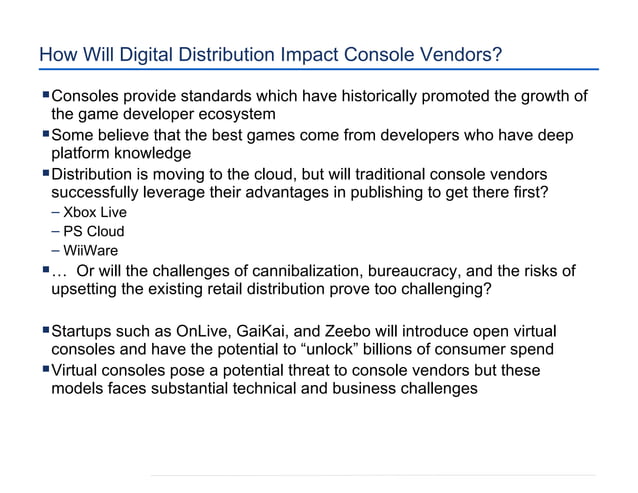 How Will Digital Distribution Impact Console Vendors?

▪ Consoles provide standards which have historically promoted the growth of the game developer ecosystem
▪ Some believe that the best games come from developers who have deep platform knowledge
▪ Distribution is moving to the cloud, but will traditional console vendors successfully leverage their advantages in publishing to get there first?
– Xbox Live
– PS Cloud
– WiiWare
▪ … Or will the challenges of cannibalization, bureaucracy, and the risks of upsetting the existing retail distribution prove too challenging?

▪ Startups such as OnLive, GaiKai, and Zeebo will introduce open virtual consoles and have the potential to “unlock” billions of consumer spend
▪ Virtual consoles pose a potential threat to console vendors but these models faces substantial technical and business challenges